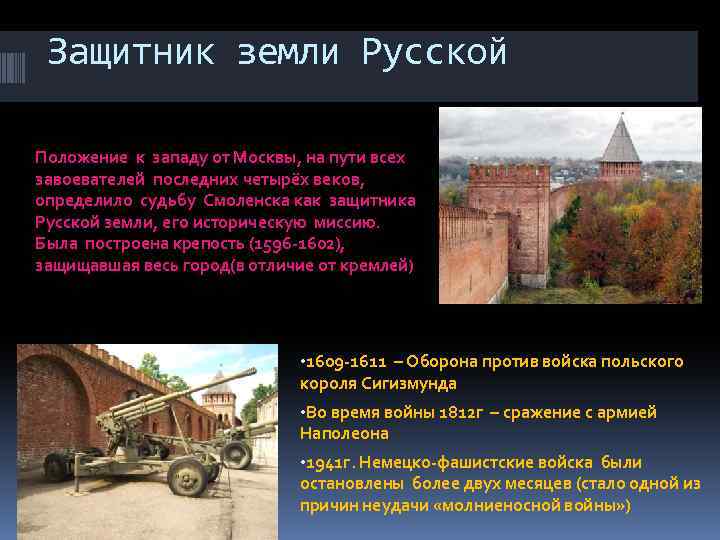 Защитник земли Русской

Положение к западу от Москвы, на пути всех завоевателей последних четырёх веков, определило судьбу Смоленска как защитника Русской земли, его историческую миссию. Была построена крепость (1596-1602), защищавшая весь город(в отличие от кремлей)

•1609-1611 – Оборона против войска польского короля Сигизмунда

•Во время войны 1812г – сражение с армией Наполеона

•1941г. Немецко-фашистские войска были остановлены более двух месяцев (стало одной из причин неудачи «молниеносной войны»)